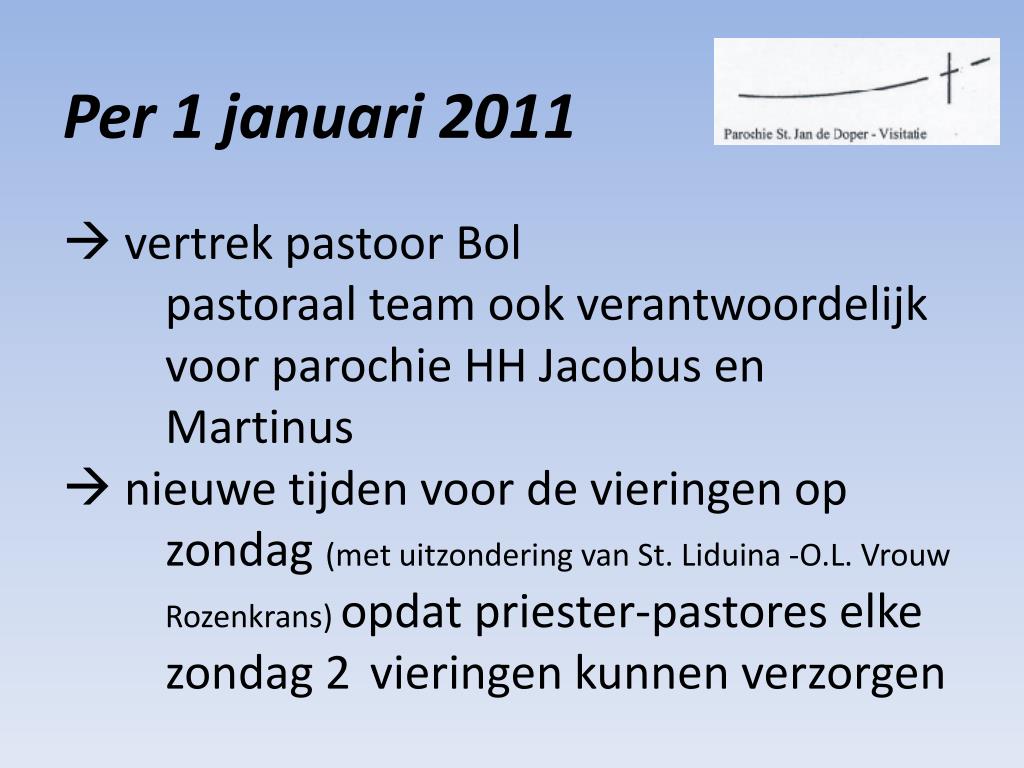 Per 1 januari 2011

Parochie St. Jan de Doper - Visitatie

→ vertrek pastoor Bol
pastoraal team ook verantwoordelijk voor parochie HH Jacobus en Martinus
→ nieuwe tijden voor de vieringen op zondag (met uitzondering van St. Liduina -O.L. Vrouw Rozenkrans) opdat priester-pastores elke zondag 2 vieringen kunnen verzorgen